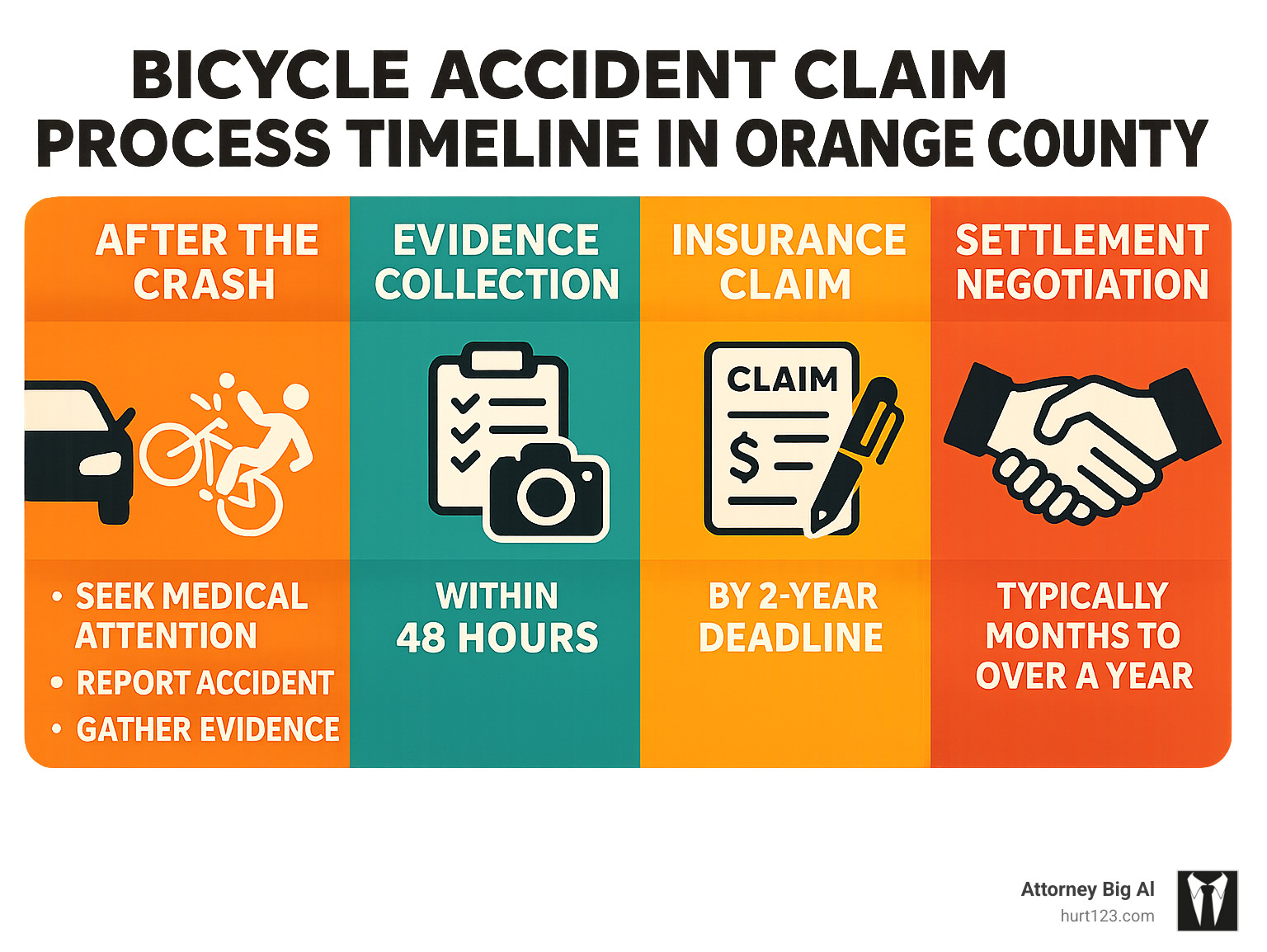 BICYCLE ACCIDENT CLAIM PROCESS TIMELINE IN ORANGE COUNTY

AFTER THE CRASH

• SEEK MEDICAL ATTENTION
• REPORT ACCIDENT
• GATHER EVIDENCE

EVIDENCE COLLECTION

WITHIN 48 HOURS

INSURANCE CLAIM

CLAIM
$

BY 2-YEAR DEADLINE

SETTLEMENT NEGOTIATION

TYPICALLY MONTHS TO OVER A YEAR

Attorney Big Al
hurt123.com